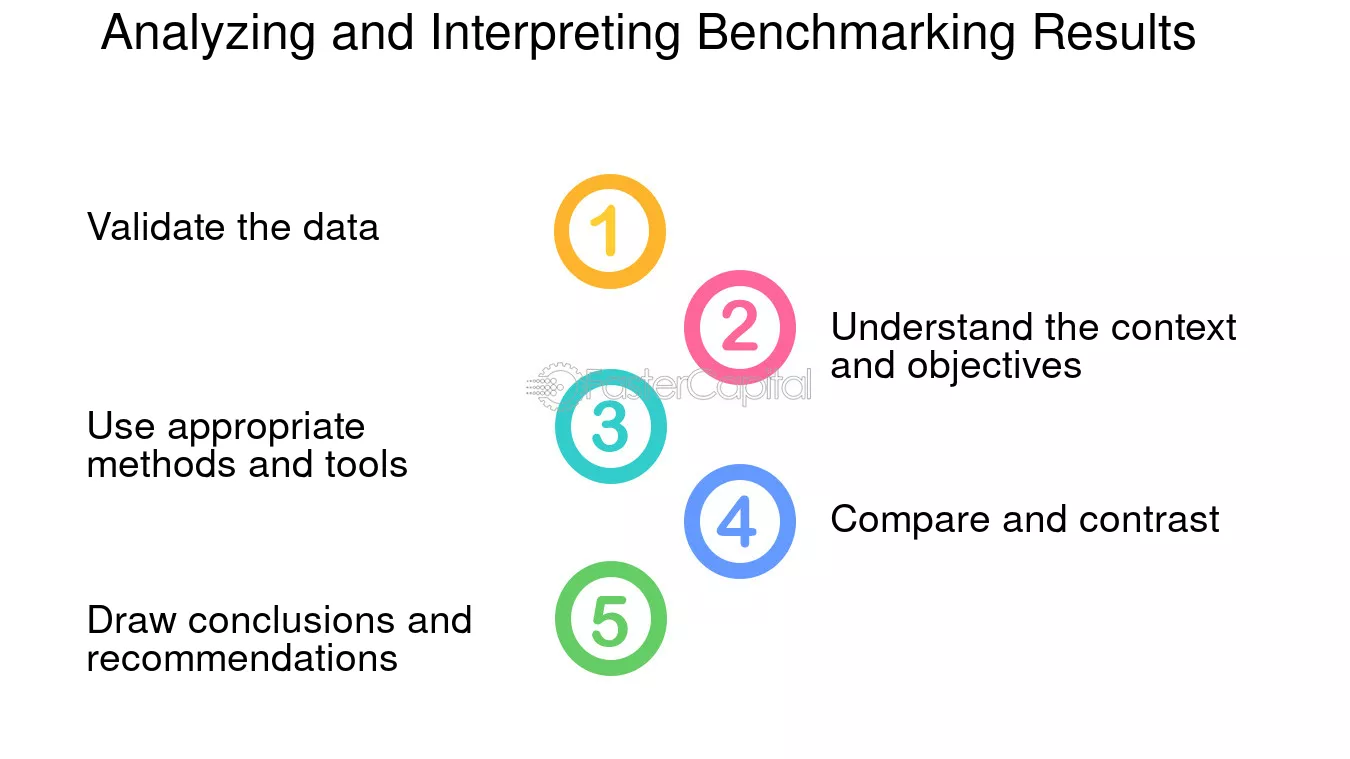 Analyzing and Interpreting Benchmarking Results

Validate the data

1

2

Understand the context and objectives

Use appropriate methods and tools

3

4

Compare and contrast

Draw conclusions and recommendations

5

FasterCapital